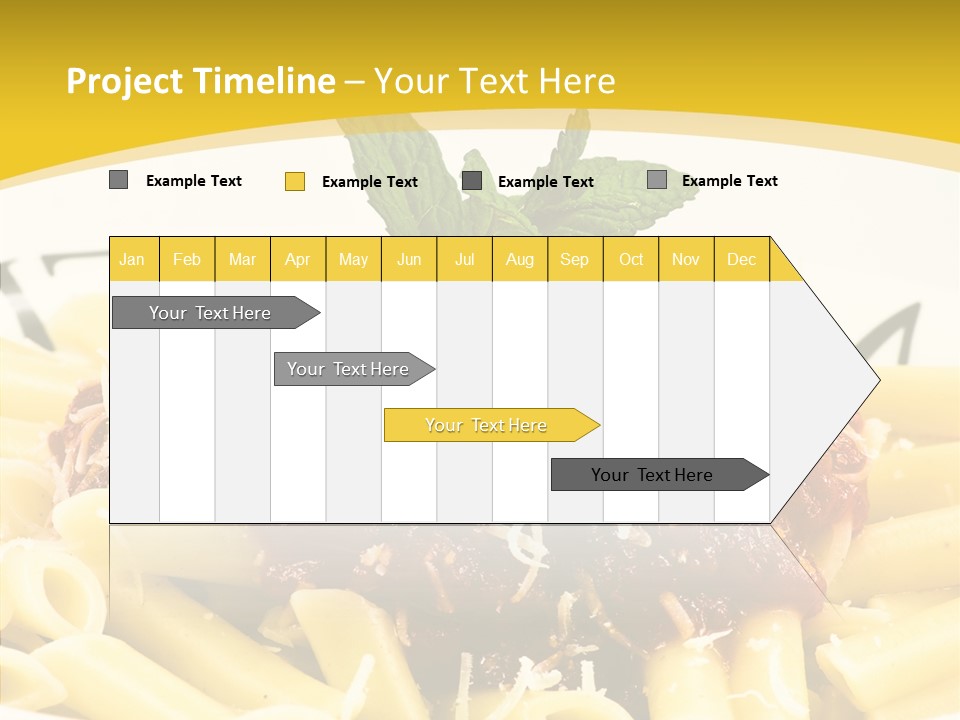 Project Timeline – Your Text Here

Example Text
Example Text
Example Text
Example Text

| Jan | Feb | Mar | Apr | May | Jun | Jul | Aug | Sep | Oct | Nov | Dec |
|---|---|---|---|---|---|---|---|---|---|---|---|

Your Text Here
Your Text Here
Your Text Here
Your Text Here